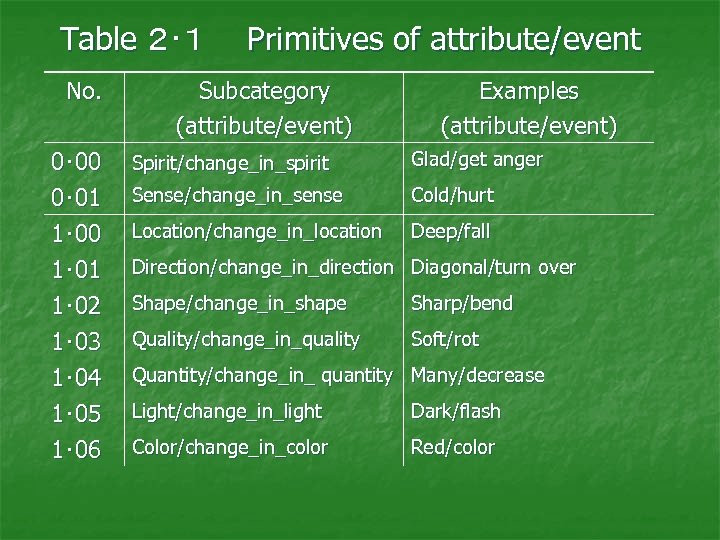 Table 2·1 Primitives of attribute/event

| No. | Subcategory (attribute/event) | Examples (attribute/event) |
|---|---|---|
| 0·00 | Spirit/change_in_spirit | Glad/get anger |
| 0·01 | Sense/change_in_sense | Cold/hurt |
| 1·00 | Location/change_in_location | Deep/fall |
| 1·01 | Direction/change_in_direction | Diagonal/turn over |
| 1·02 | Shape/change_in_shape | Sharp/bend |
| 1·03 | Quality/change_in_quality | Soft/rot |
| 1·04 | Quantity/change_in_ quantity | Many/decrease |
| 1·05 | Light/change_in_light | Dark/flash |
| 1·06 | Color/change_in_color | Red/color |